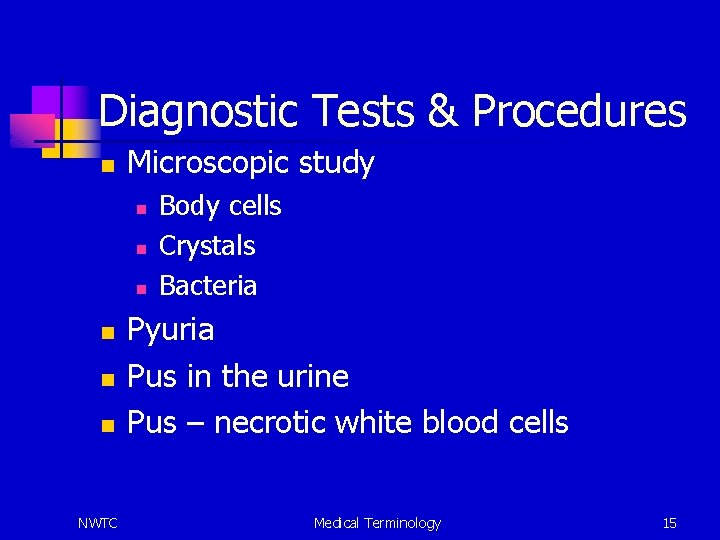 Diagnostic Tests & Procedures

- Microscopic study
  - Body cells
  - Crystals
  - Bacteria
- Pyuria
- Pus in the urine
- Pus – necrotic white blood cells

NWTC

Medical Terminology

15